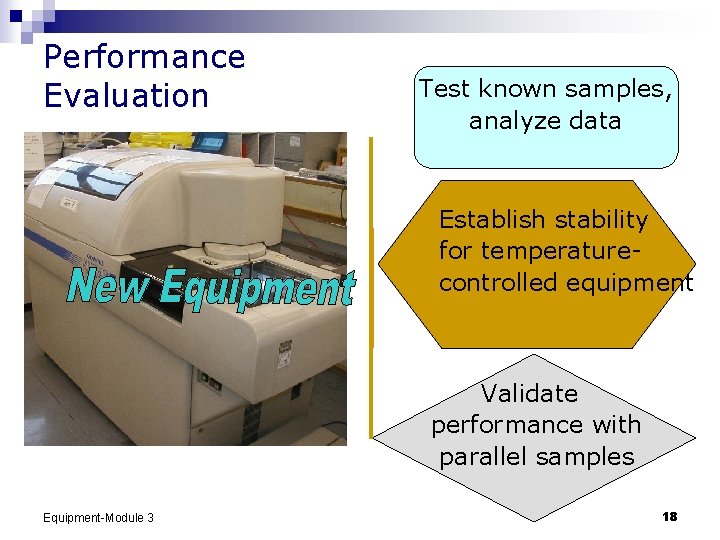 Performance Evaluation

New Equipment

Test known samples, analyze data

Establish stability for temperature-controlled equipment

Validate performance with parallel samples

Equipment-Module 3

18